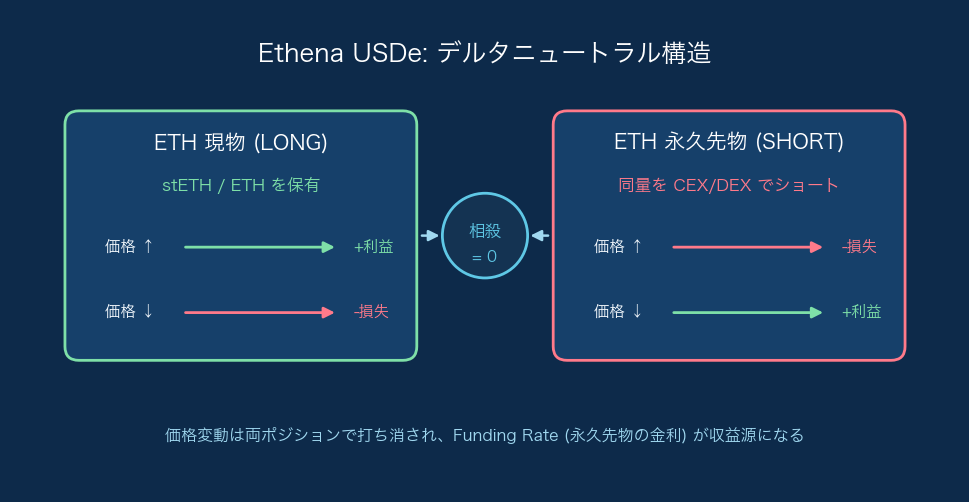 Ethena USDe: デルタニュートラル構造

ETH 現物 (LONG)

stETH / ETH を保有

価格 ↑ +利益

価格 ↓ -損失

相殺
= 0

ETH 永久先物 (SHORT)

同量を CEX/DEX でショート

価格 ↑ -損失

価格 ↓ +利益

価格変動は両ポジションで打ち消され、Funding Rate (永久先物の金利) が収益源になる